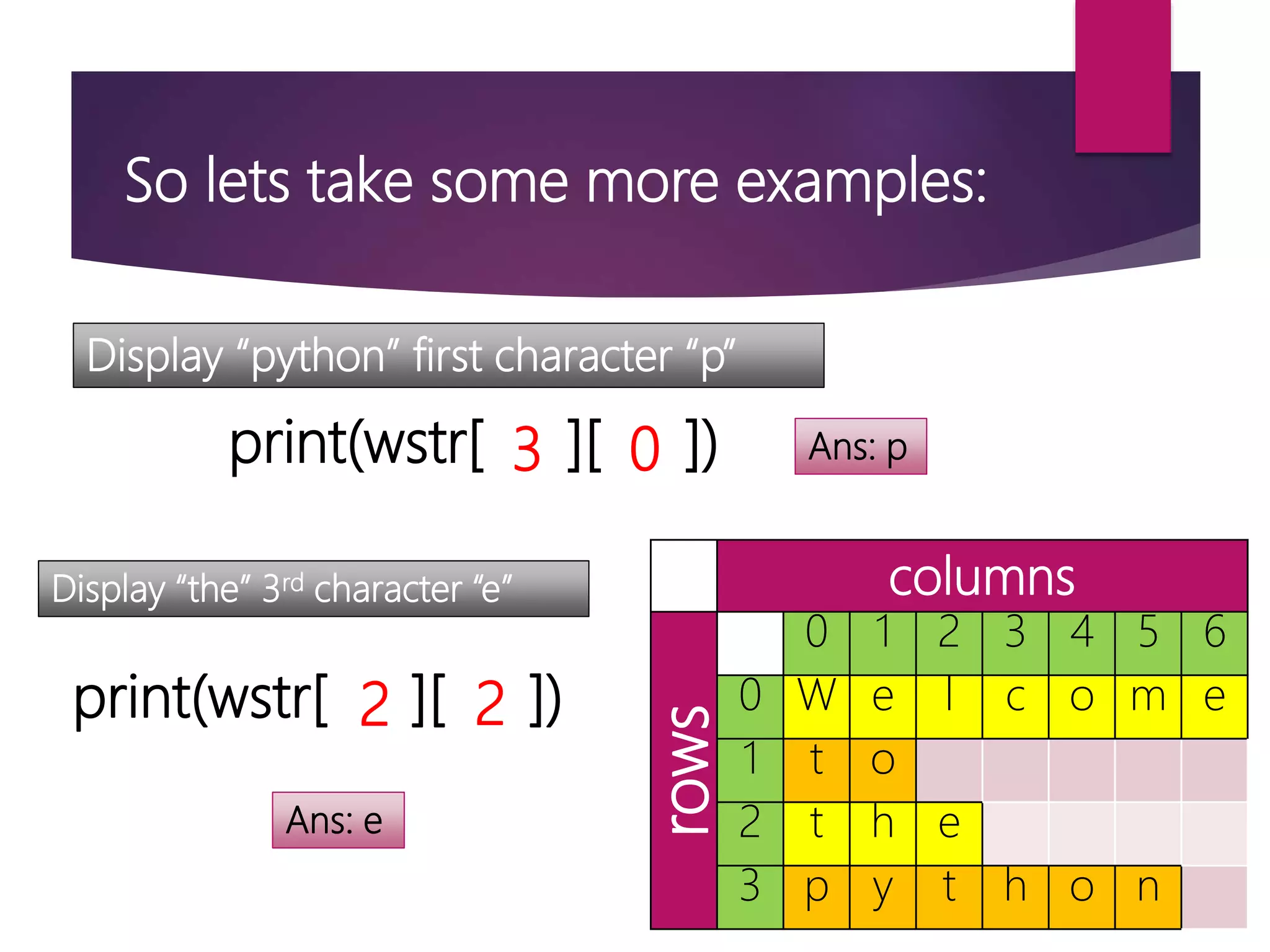 So lets take some more examples:

Display “python” first character “p”

print(wstr[ 3 ][ 0 ])

Ans: p

Display “the” 3rd character “e”

print(wstr[ 2 ][ 2 ])

Ans: e

columns

rows

| | 0 | 1 | 2 | 3 | 4 | 5 | 6 |
|---|---|---|---|---|---|---|---|
| 0 | W | e | l | c | o | m | e |
| 1 | t | o | | | | | |
| 2 | t | h | e | | | | |
| 3 | p | y | t | h | o | n | |